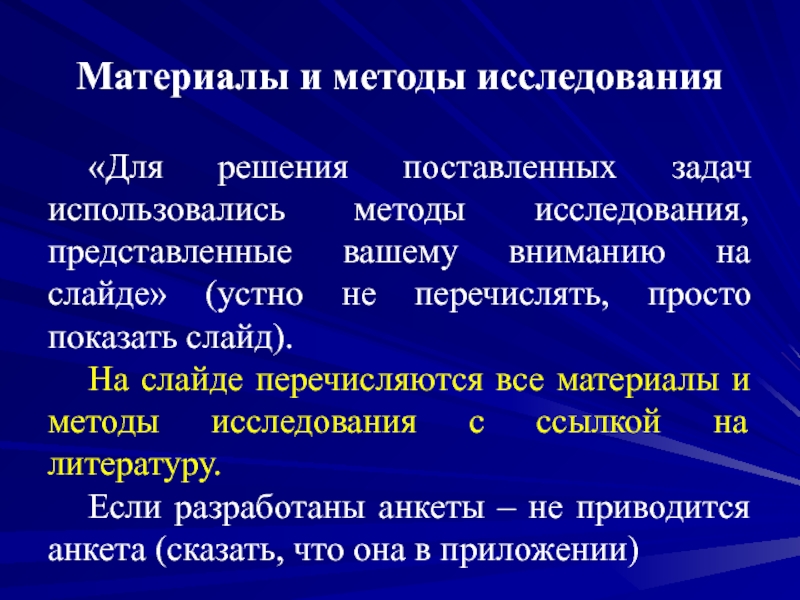 Материалы и методы исследования

«Для решения поставленных задач использовались методы исследования, представленные вашему вниманию на слайде» (устно не перечислять, просто показать слайд).

На слайде перечисляются все материалы и методы исследования с ссылкой на литературу.

Если разработаны анкеты – не приводится анкета (сказать, что она в приложении)